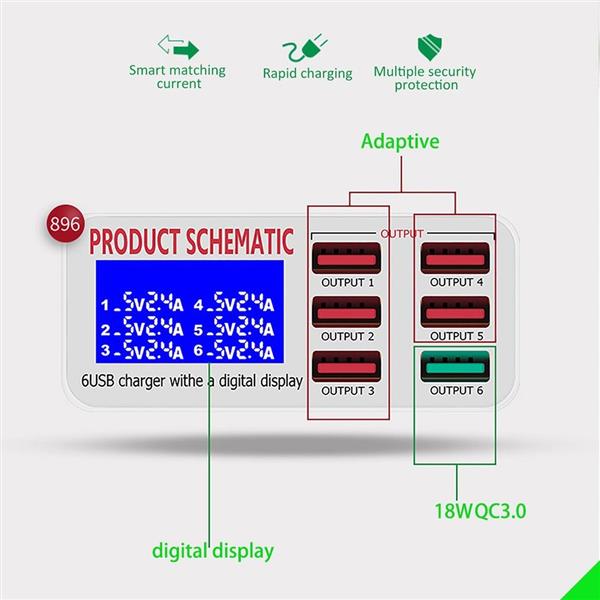 Smart matching current

Rapid charging

Multiple security protection

Adaptive

896

PRODUCT SCHEMATIC

OUTPUT

1_5V2.4A 4_5V2.4A
2_5V2.4A 5_5V2.4A
3_5V2.4A 6_5V2.4A

6USB charger withe a digital display

OUTPUT 1

OUTPUT 2

OUTPUT 3

OUTPUT 4

OUTPUT 5

OUTPUT 6

18WQC3.0

digital display